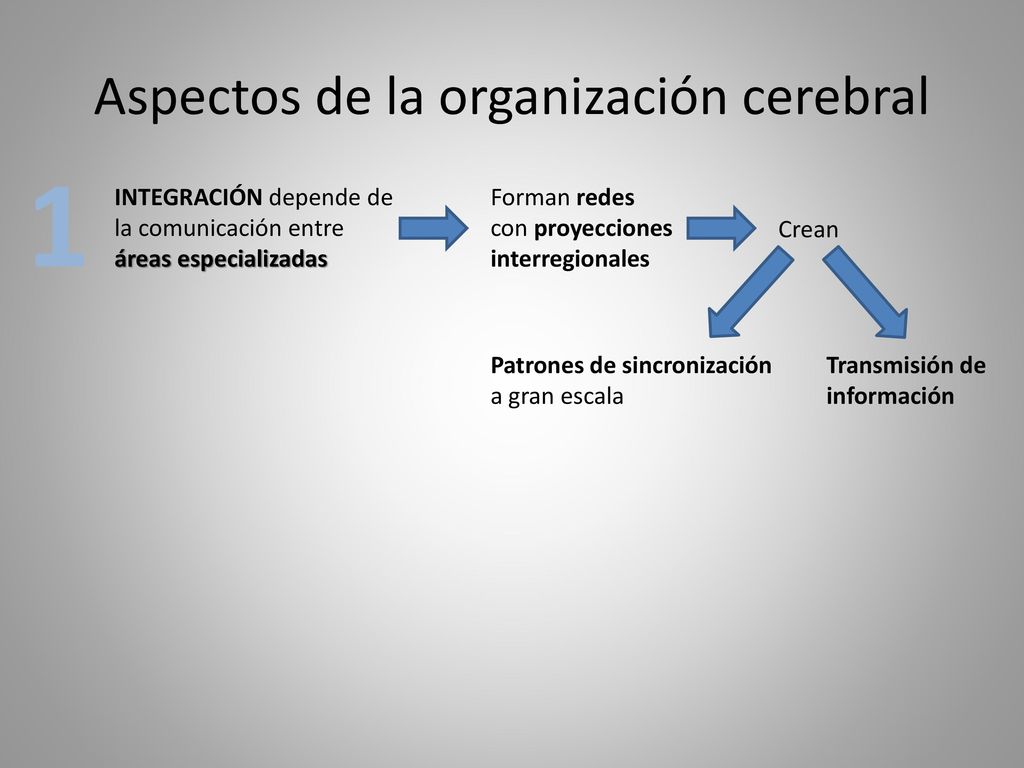 Aspectos de la organización cerebral

1

INTEGRACIÓN depende de la comunicación entre áreas especializadas

Forman redes con proyecciones interregionales

Crean

Patrones de sincronización a gran escala

Transmisión de información